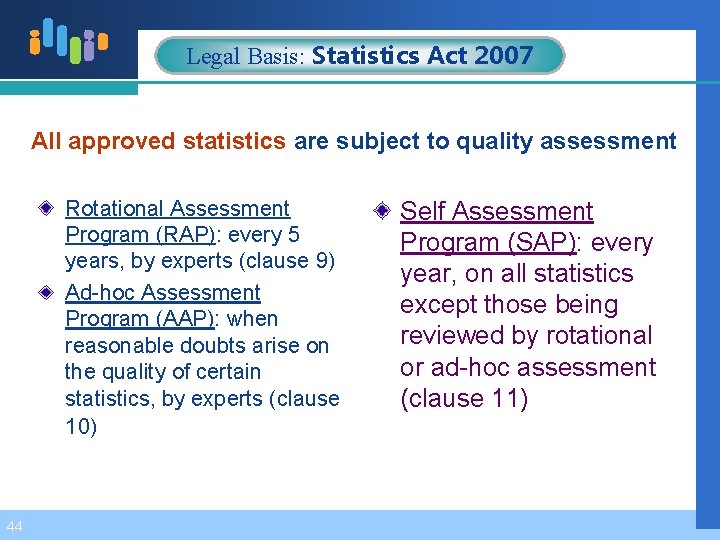 Legal Basis: Statistics Act 2007

All approved statistics are subject to quality assessment

Rotational Assessment Program (RAP): every 5 years, by experts (clause 9)

Ad-hoc Assessment Program (AAP): when reasonable doubts arise on the quality of certain statistics, by experts (clause 10)

Self Assessment Program (SAP): every year, on all statistics except those being reviewed by rotational or ad-hoc assessment (clause 11)

44